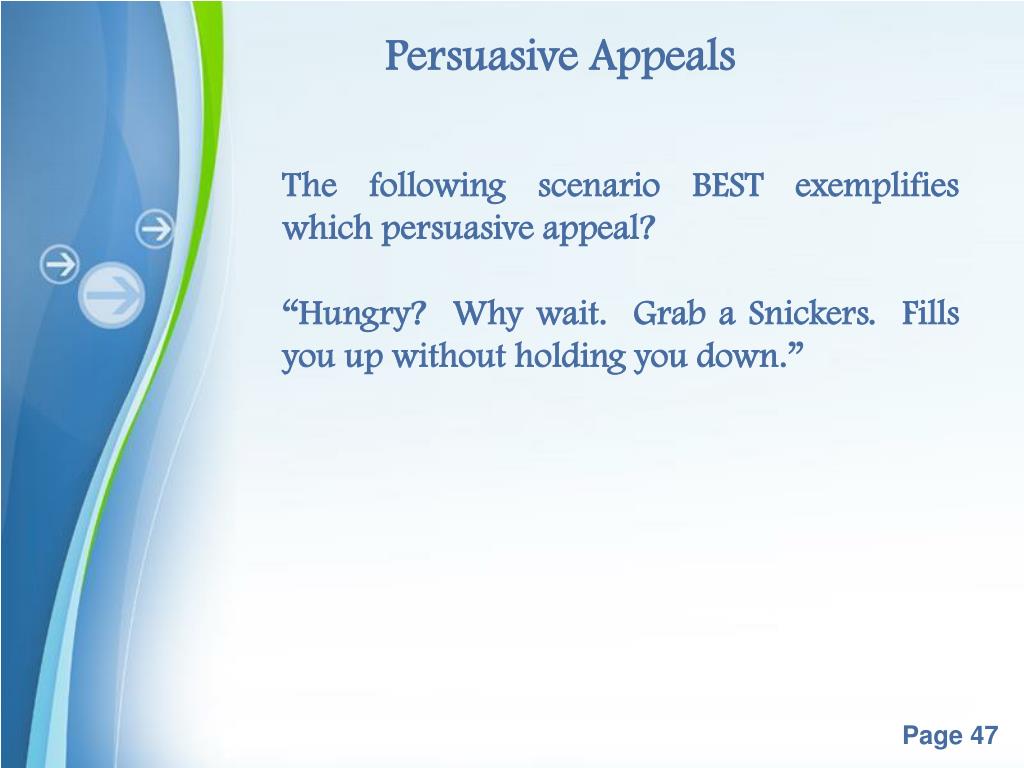 Persuasive Appeals

The following scenario BEST exemplifies which persuasive appeal?

“Hungry? Why wait. Grab a Snickers. Fills you up without holding you down.”

Page 47